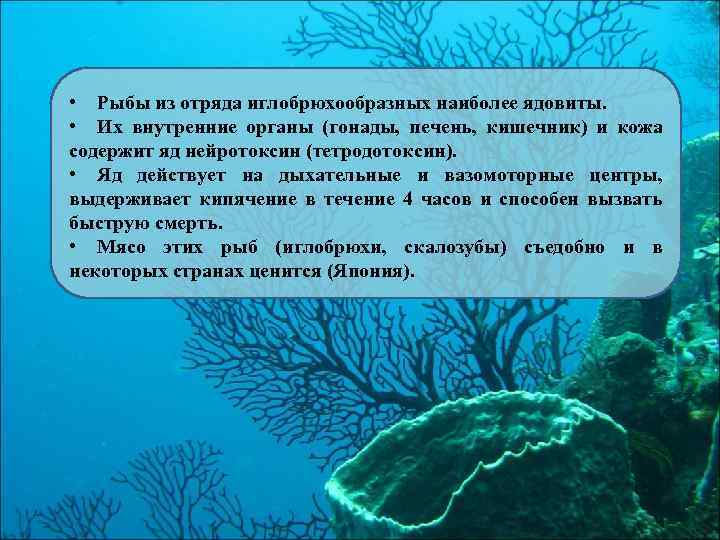 • Рыбы из отряда иглобрюхообразных наиболее ядовиты.
• Их внутренние органы (гонады, печень, кишечник) и кожа содержит яд нейротоксин (тетродотоксин).
• Яд действует на дыхательные и вазомоторные центры, выдерживает кипячение в течение 4 часов и способен вызвать быструю смерть.
• Мясо этих рыб (иглобрюхи, скалозубы) съедобно и в некоторых странах ценится (Япония).